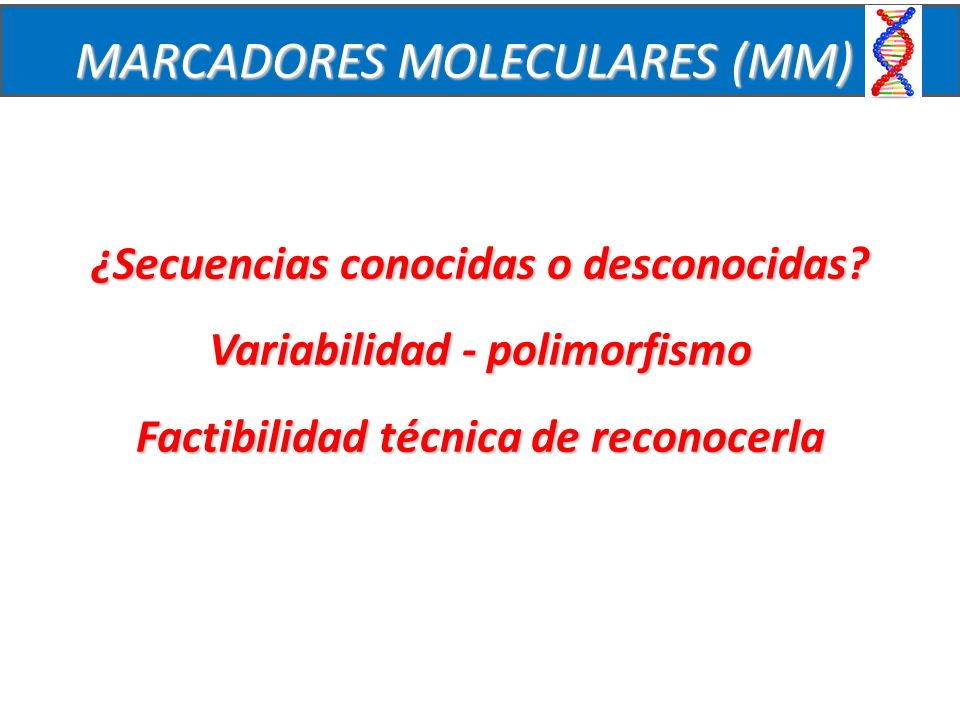 MARCADORES MOLECULARES (MM)

¿Secuencias conocidas o desconocidas?

Variabilidad - polimorfismo

Factibilidad técnica de reconocerla